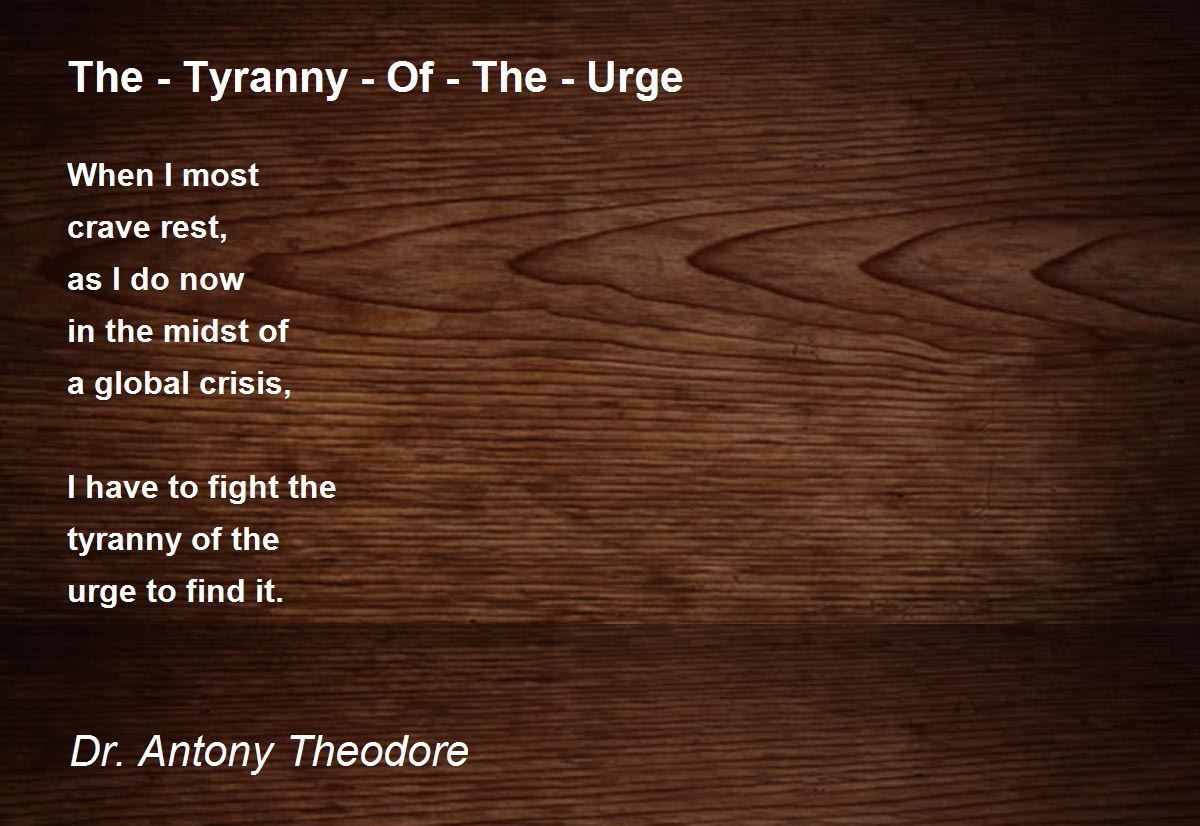 The - Tyranny - Of - The - Urge

When I most
crave rest,
as I do now
in the midst of
a global crisis,

I have to fight the
tyranny of the
urge to find it.

Dr. Antony Theodore